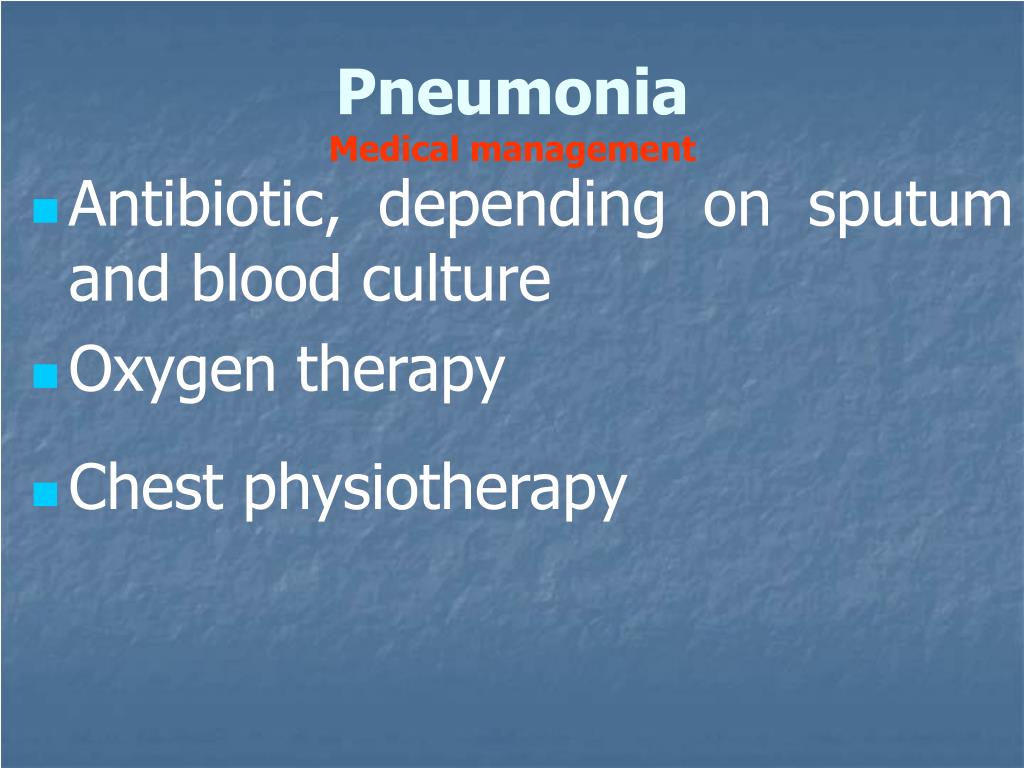 Pneumonia
Medical management

- Antibiotic, depending on sputum and blood culture
- Oxygen therapy
- Chest physiotherapy